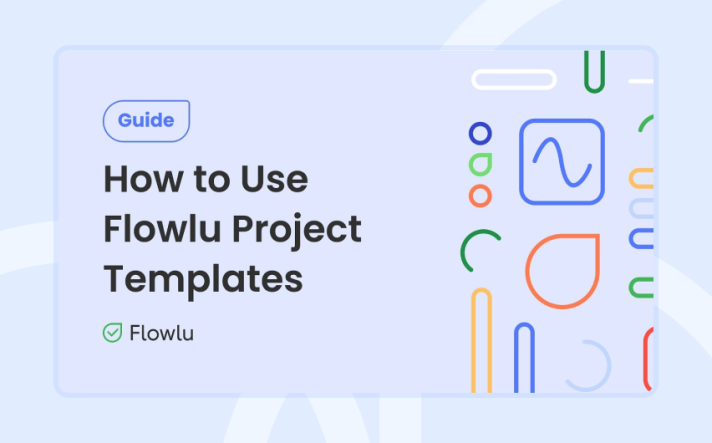 Guide

How to Use Flowlu Project Templates

Flowlu